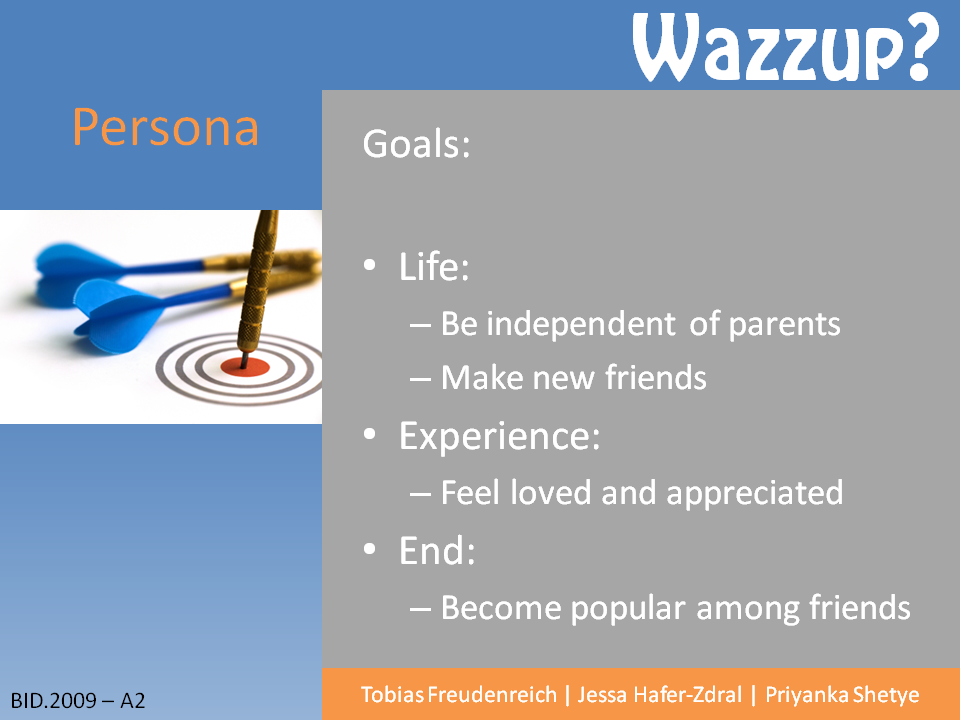 Wazzup?

Persona

Goals:

• Life:
– Be independent of parents
– Make new friends
• Experience:
– Feel loved and appreciated
• End:
– Become popular among friends

BID.2009 – A2

Tobias Freudenreich | Jessa Hafer-Zdral | Priyanka Shetye